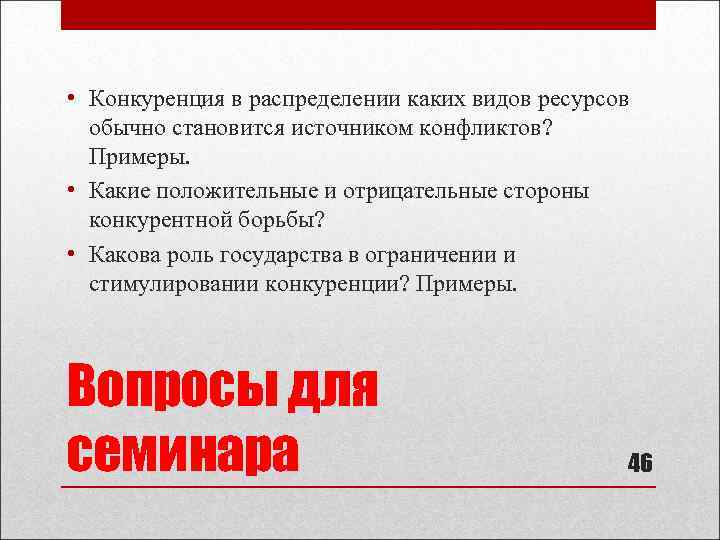 • Конкуренция в распределении каких видов ресурсов обычно становится источником конфликтов? Примеры.

• Какие положительные и отрицательные стороны конкурентной борьбы?

• Какова роль государства в ограничении и стимулировании конкуренции? Примеры.

Вопросы для семинара

46